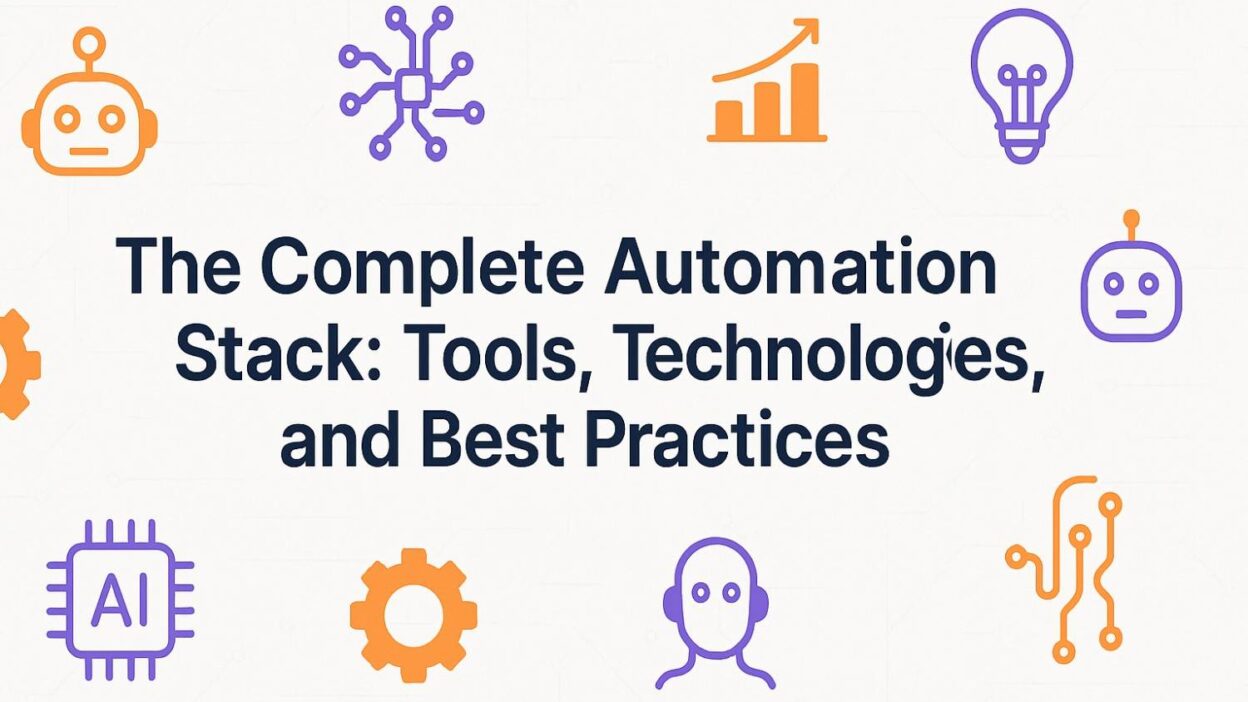 The Complete Automation Stack: Tools, Technologies, and Best Practices

AI